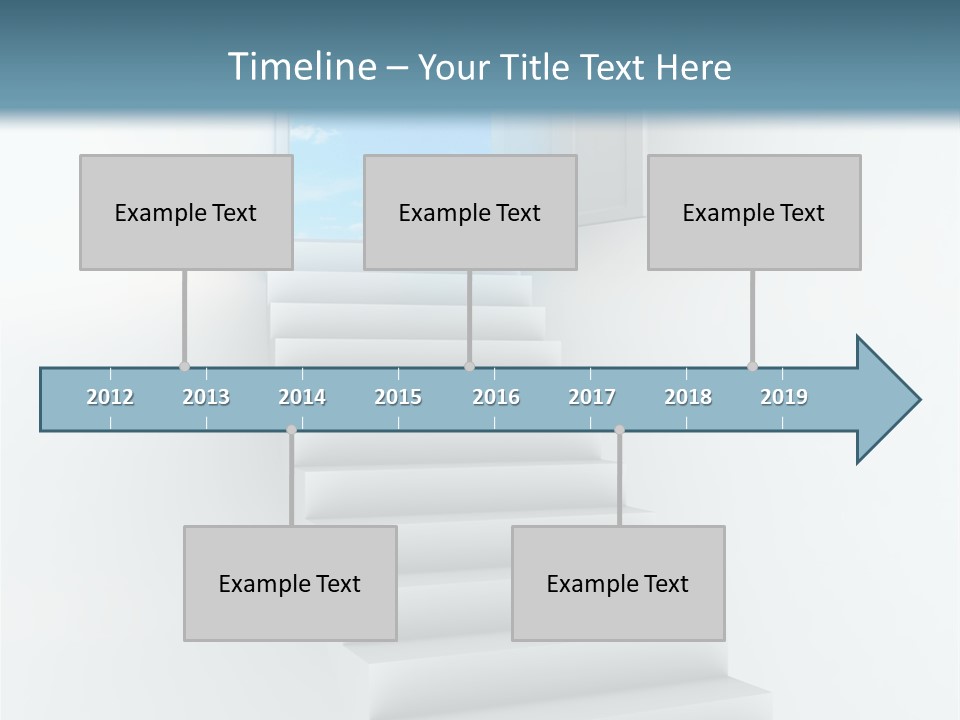 Timeline – Your Title Text Here

Example Text

Example Text

Example Text

2012 2013 2014 2015 2016 2017 2018 2019

Example Text

Example Text